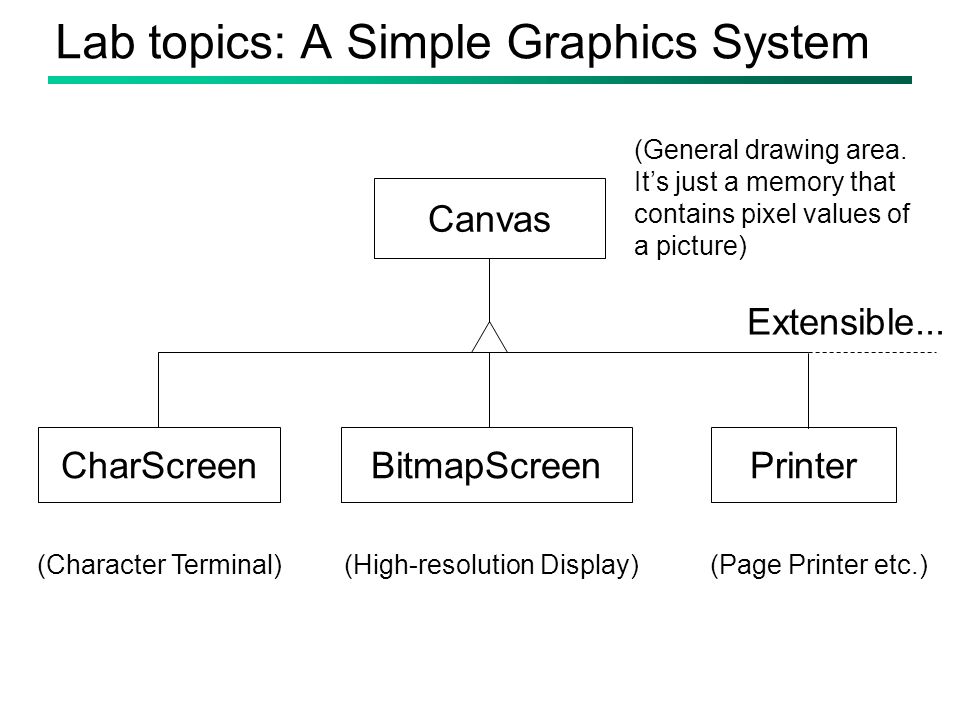 Lab topics: A Simple Graphics System

Canvas

(General drawing area. It’s just a memory that contains pixel values of a picture)

Extensible...

CharScreen

BitmapScreen

Printer

(Character Terminal)

(High-resolution Display)

(Page Printer etc.)